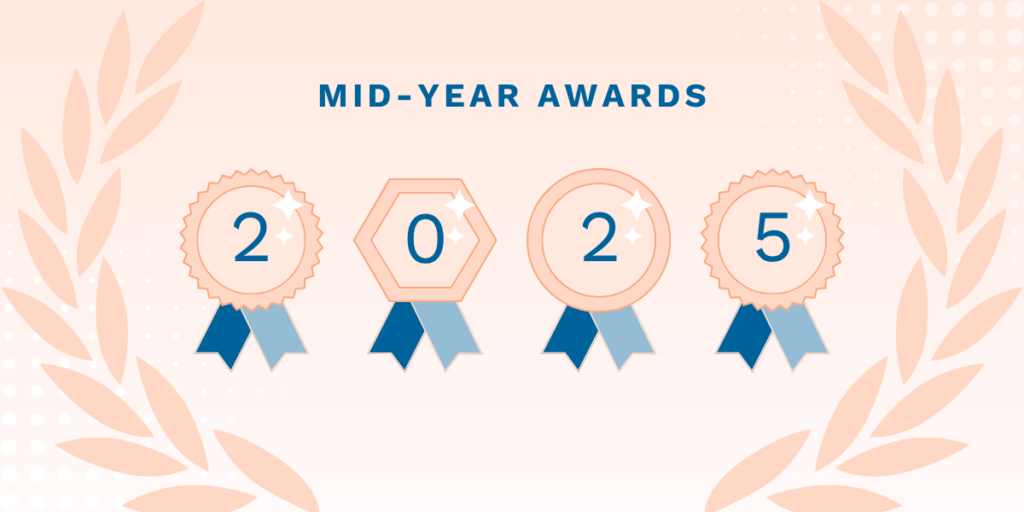 MID-YEAR AWARDS

2 0 2 5